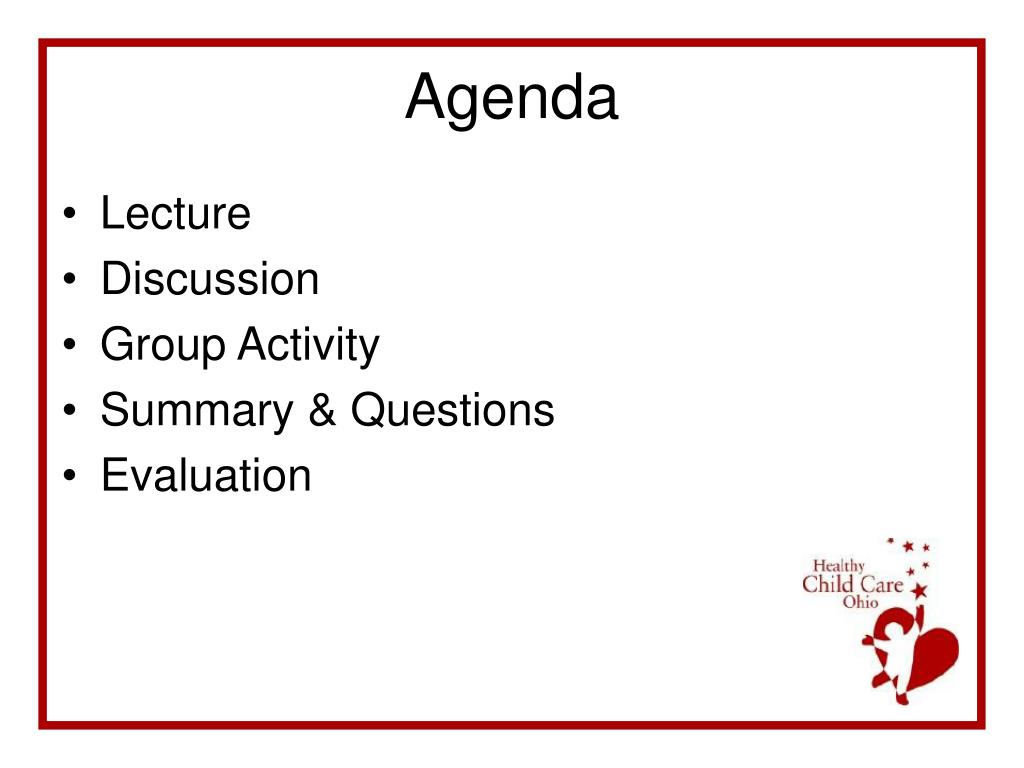 Agenda

• Lecture
• Discussion
• Group Activity
• Summary & Questions
• Evaluation

Healthy
Child Care
Ohio